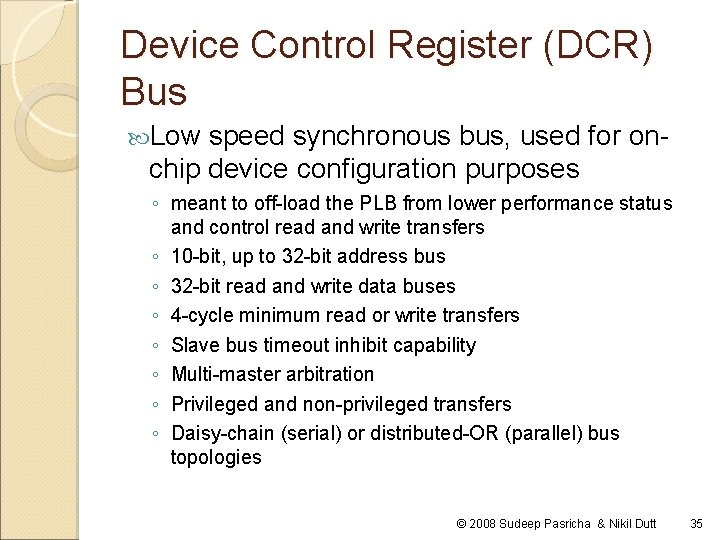 Device Control Register (DCR) Bus

Low speed synchronous bus, used for on-chip device configuration purposes

◦ meant to off-load the PLB from lower performance status and control read and write transfers
◦ 10-bit, up to 32-bit address bus
◦ 32-bit read and write data buses
◦ 4-cycle minimum read or write transfers
◦ Slave bus timeout inhibit capability
◦ Multi-master arbitration
◦ Privileged and non-privileged transfers
◦ Daisy-chain (serial) or distributed-OR (parallel) bus topologies

© 2008 Sudeep Pasricha & Nikil Dutt 35